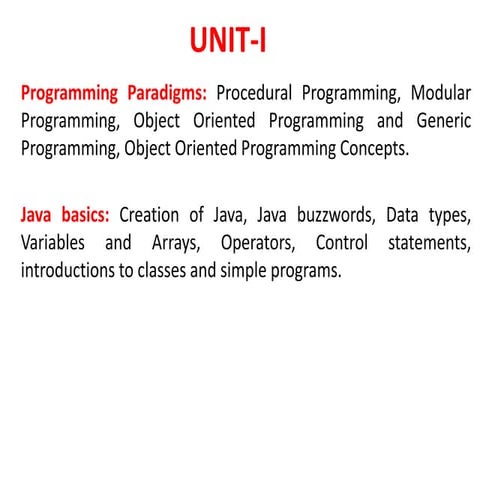 UNIT-I

Programming Paradigms: Procedural Programming, Modular Programming, Object Oriented Programming and Generic Programming, Object Oriented Programming Concepts.

Java basics: Creation of Java, Java buzzwords, Data types, Variables and Arrays, Operators, Control statements, introductions to classes and simple programs.